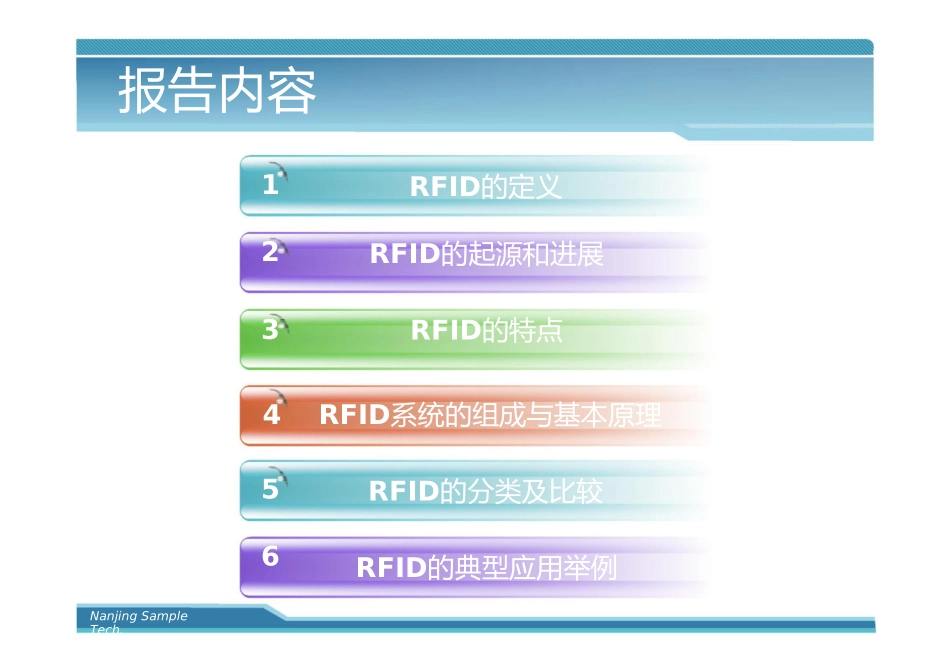 报告内容

1 RFID的定义

2 RFID的起源和进展

3 RFID的特点

4 RFID系统的组成与基本原理

5 RFID的分类及比较

6 RFID的典型应用举例

Nanjing Sample Tech